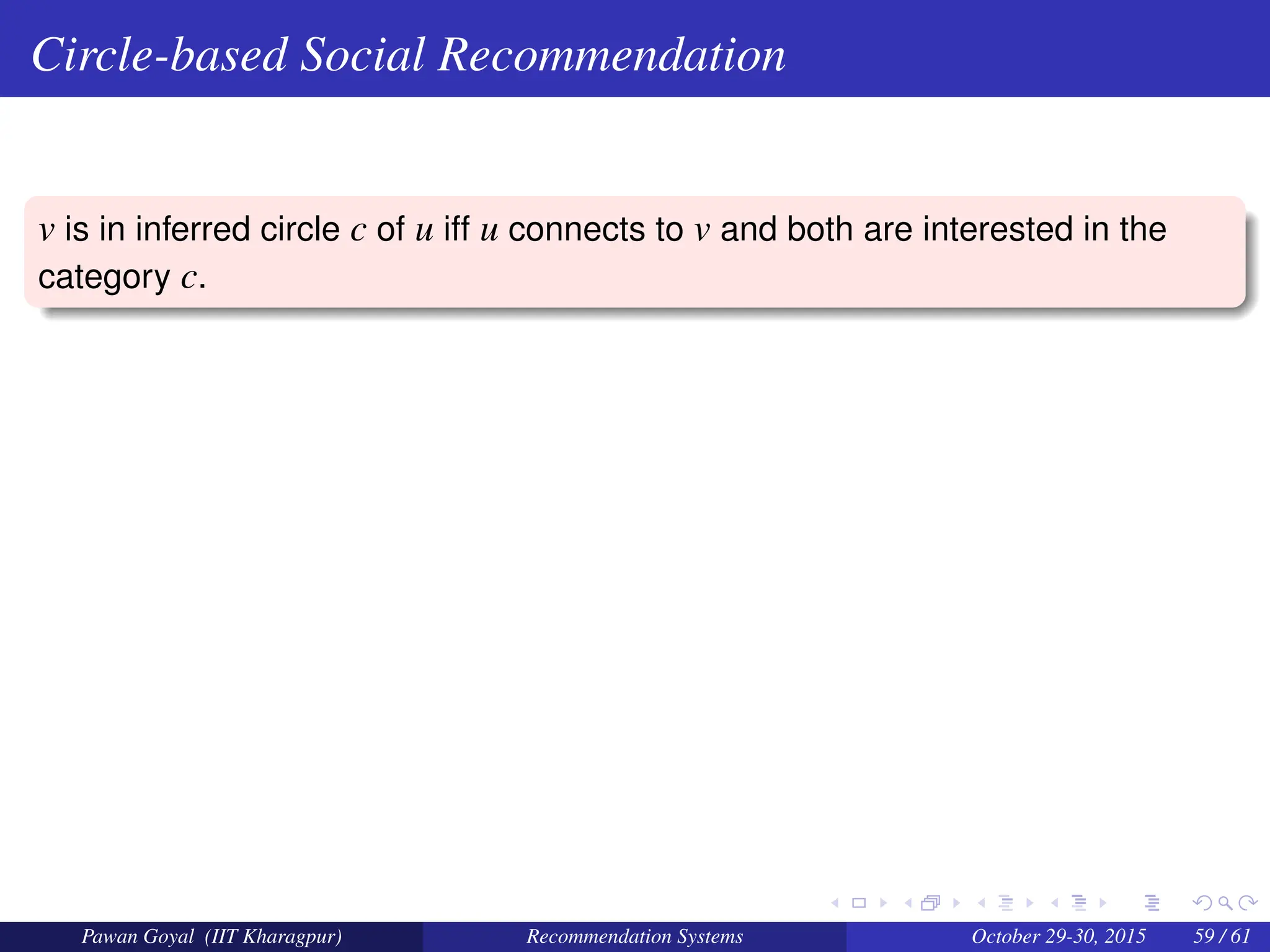 Circle-based Social Recommendation

$v$ is in inferred circle $c$ of $u$ iff $u$ connects to $v$ and both are interested in the category $c$.

Pawan Goyal (IIT Kharagpur) Recommendation Systems October 29-30, 2015 59 / 61